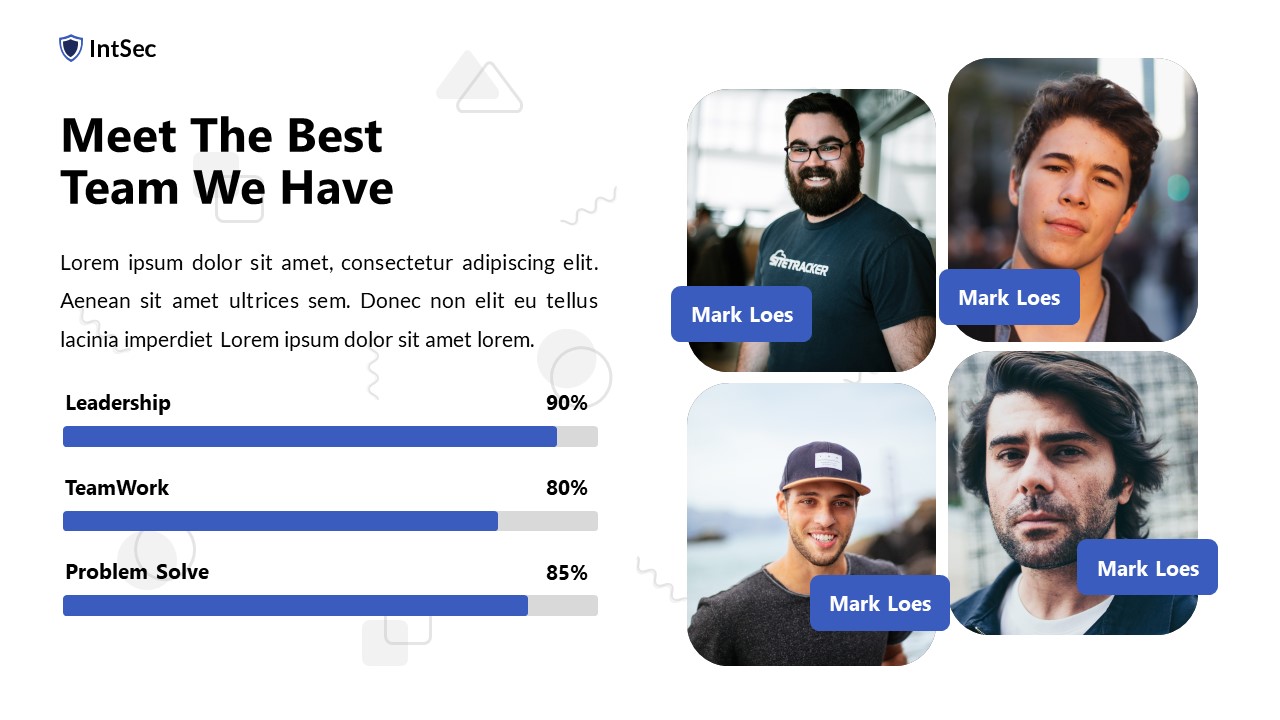 IntSec

Meet The Best
Team We Have

Lorem ipsum dolor sit amet, consectetur adipiscing elit. Aenean sit amet ultrices sem. Donec non elit eu tellus lacinia imperdiet Lorem ipsum dolor sit amet lorem.

Leadership 90%

TeamWork 80%

Problem Solve 85%

SITETRACKER

Mark Loes

Mark Loes

Mark Loes

Mark Loes